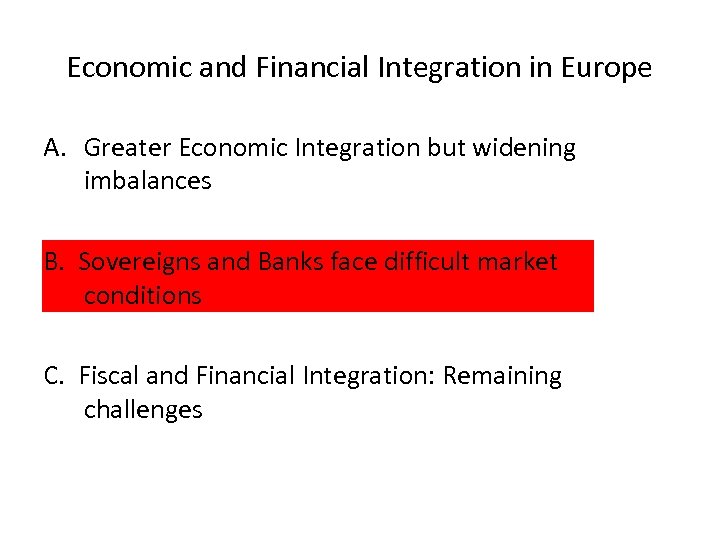 Economic and Financial Integration in Europe

A. Greater Economic Integration but widening imbalances

B. Sovereigns and Banks face difficult market conditions

C. Fiscal and Financial Integration: Remaining challenges